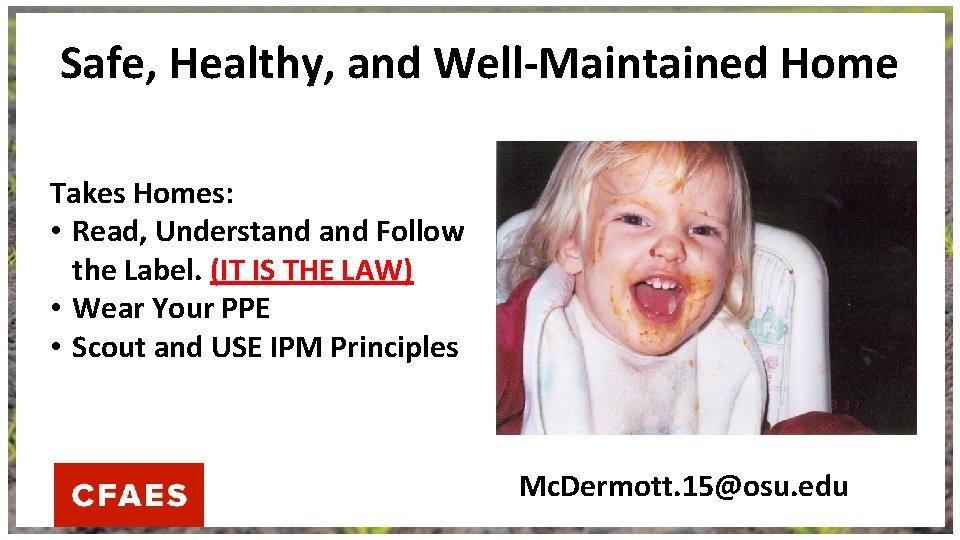 Safe, Healthy, and Well-Maintained Home

Takes Homes:
• Read, Understand and Follow the Label. (IT IS THE LAW)
• Wear Your PPE
• Scout and USE IPM Principles

CFAES

McDermott.15@osu.edu